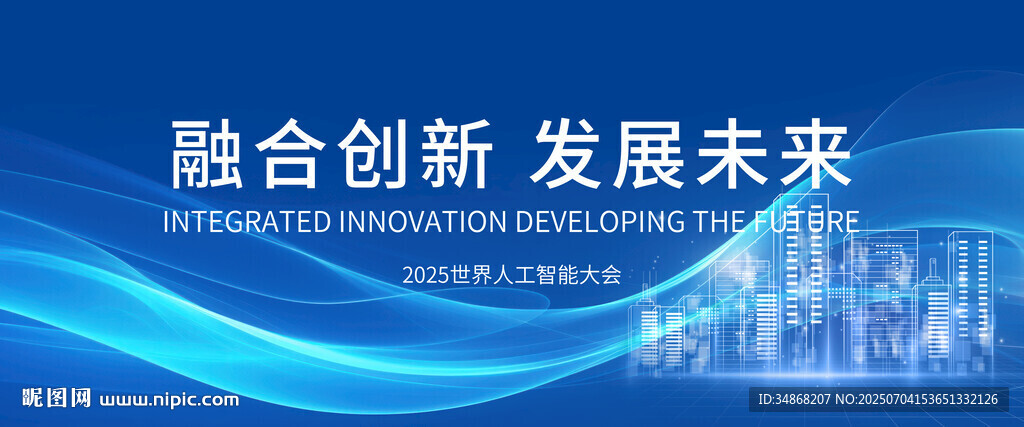 融合创新 发展未来

INTEGRATED INNOVATION DEVELOPING THE FUTURE

2025世界人工智能大会

昵图网 www.nipic.com

ID:34868207 NO:20250704153651332126